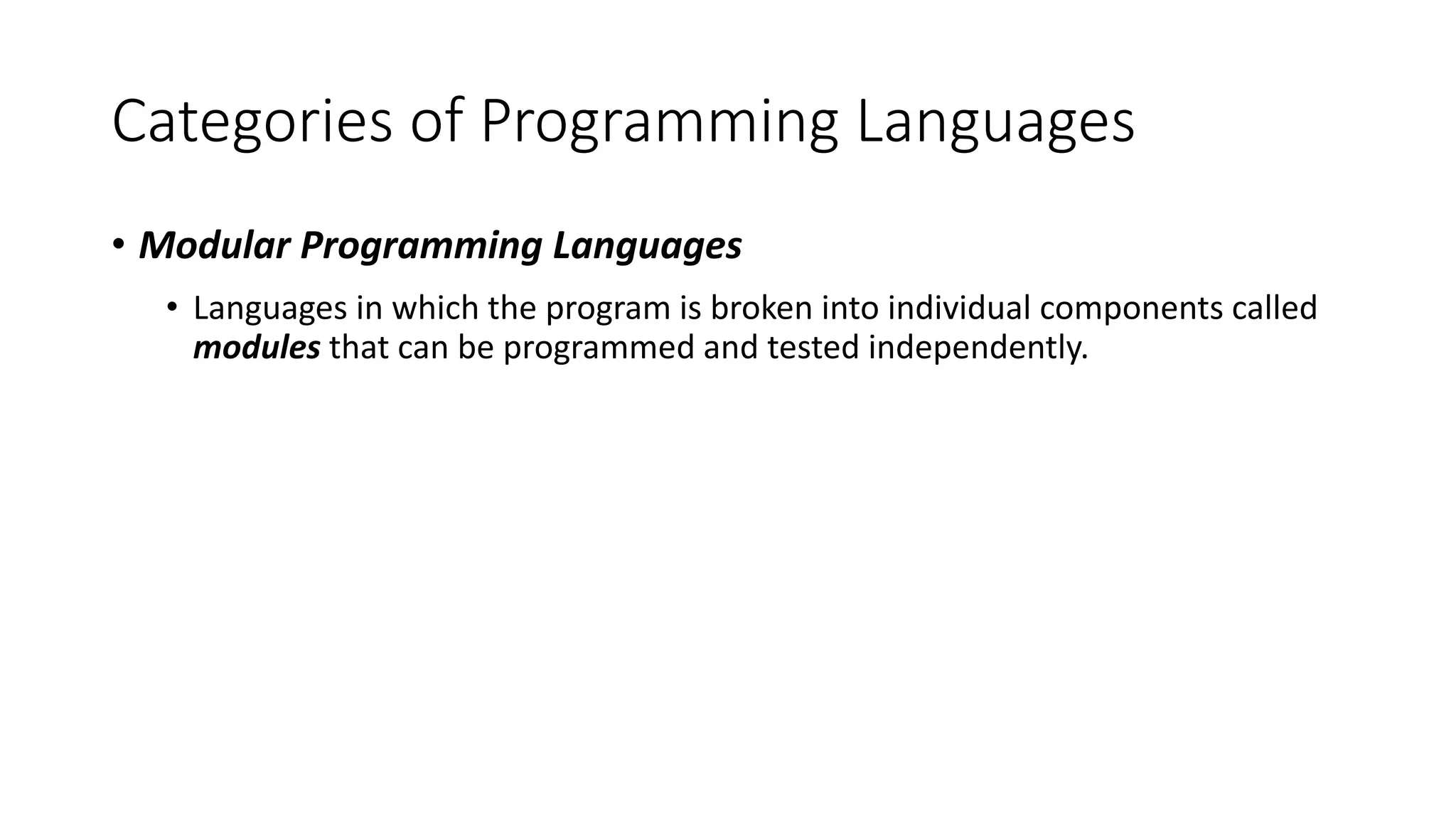 Categories of Programming Languages

• Modular Programming Languages

• Languages in which the program is broken into individual components called modules that can be programmed and tested independently.